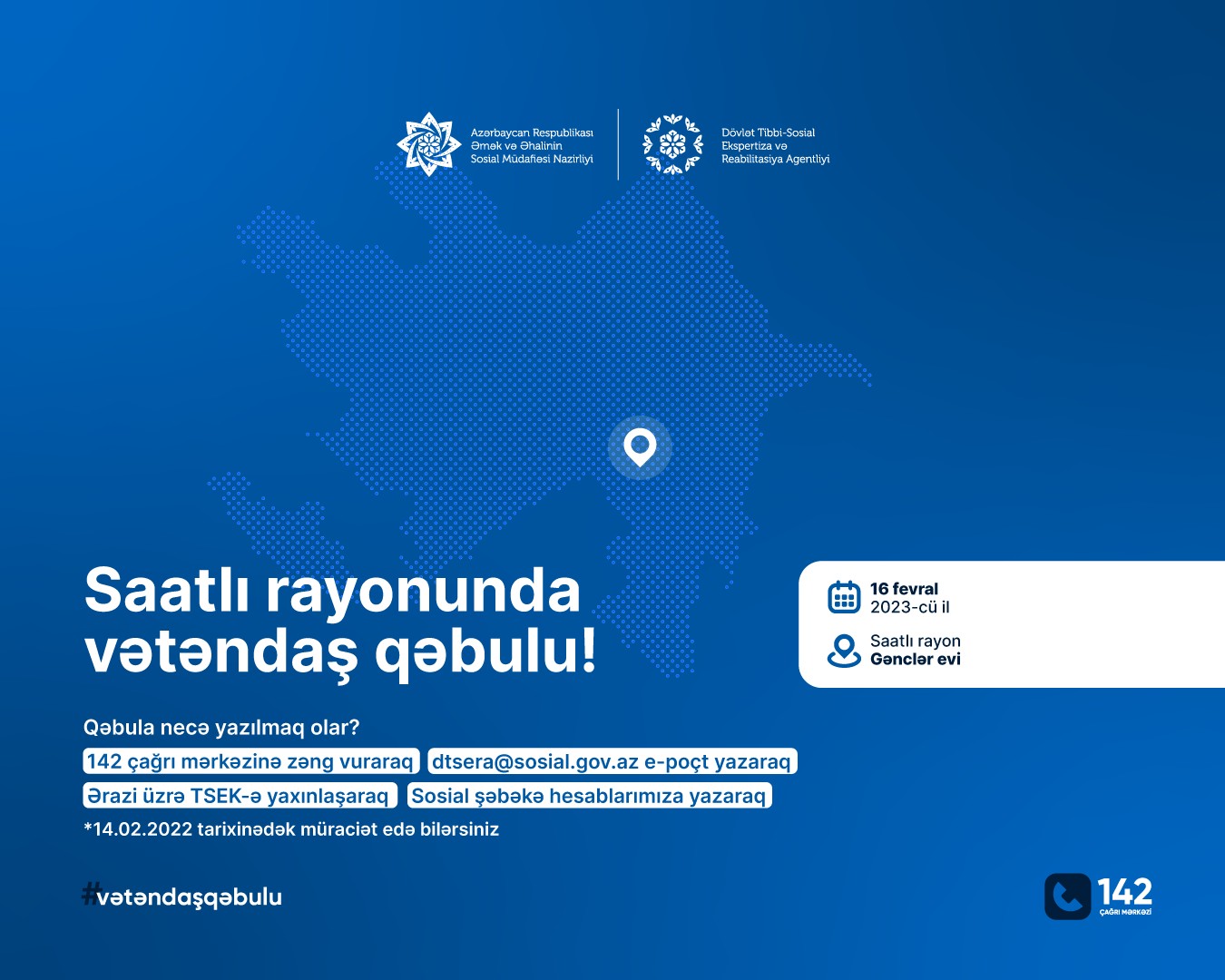 Azərbaycan Respublikası Əmək və Əhalinin Sosial Müdafiəsi Nazirliyi

Dövlət Tibbi-Sosial Ekspertiza və Reabilitasiya Agentliyi

Saatlı rayonunda vətəndaş qəbulu!

16 fevral
2023-cü il

Saatlı rayon
Gənclər evi

Qəbula necə yazılmaq olar?

142 çağrı mərkəzinə zəng vuraraq
dtsera@sosial.gov.az e-poçt yazaraq
Ərazi üzrə TSEK-ə yaxınlaşaraq
Sosial şəbəkə hesablarımıza yazaraq

*14.02.2022 tarixinədək müraciət edə bilərsiniz

#vətəndaşqəbulu

142
ÇAĞRI MƏRKƏZİ